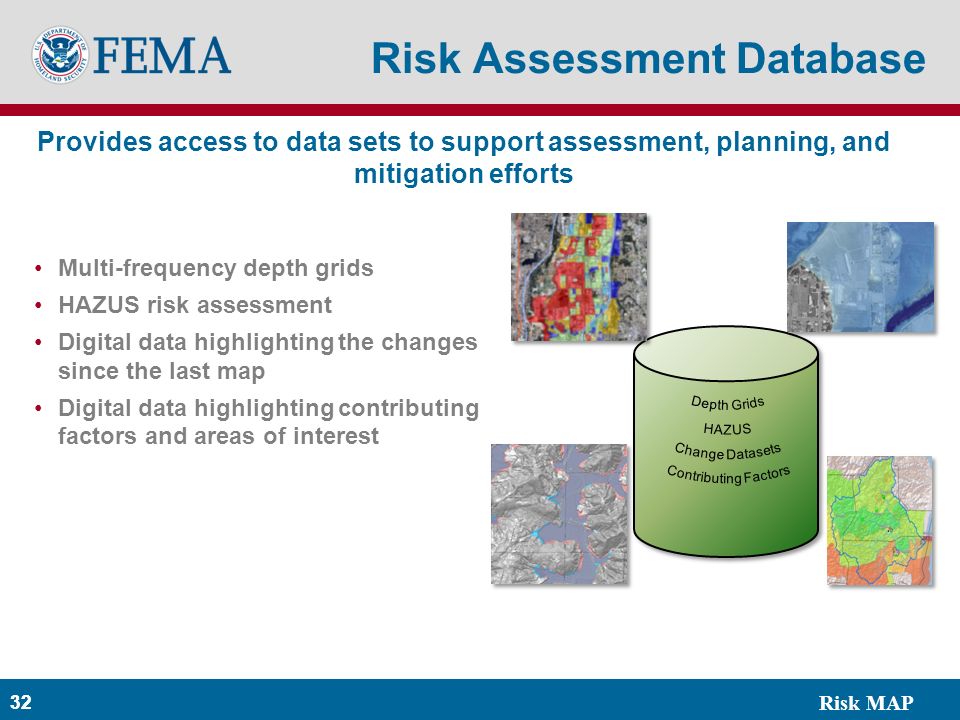 U.S. DEPARTMENT OF HOMELAND SECURITY
FEMA

Risk Assessment Database

Provides access to data sets to support assessment, planning, and mitigation efforts

• Multi-frequency depth grids
• HAZUS risk assessment
• Digital data highlighting the changes since the last map
• Digital data highlighting contributing factors and areas of interest

Depth Grids
HAZUS
Change Datasets
Contributing Factors

32

Risk MAP